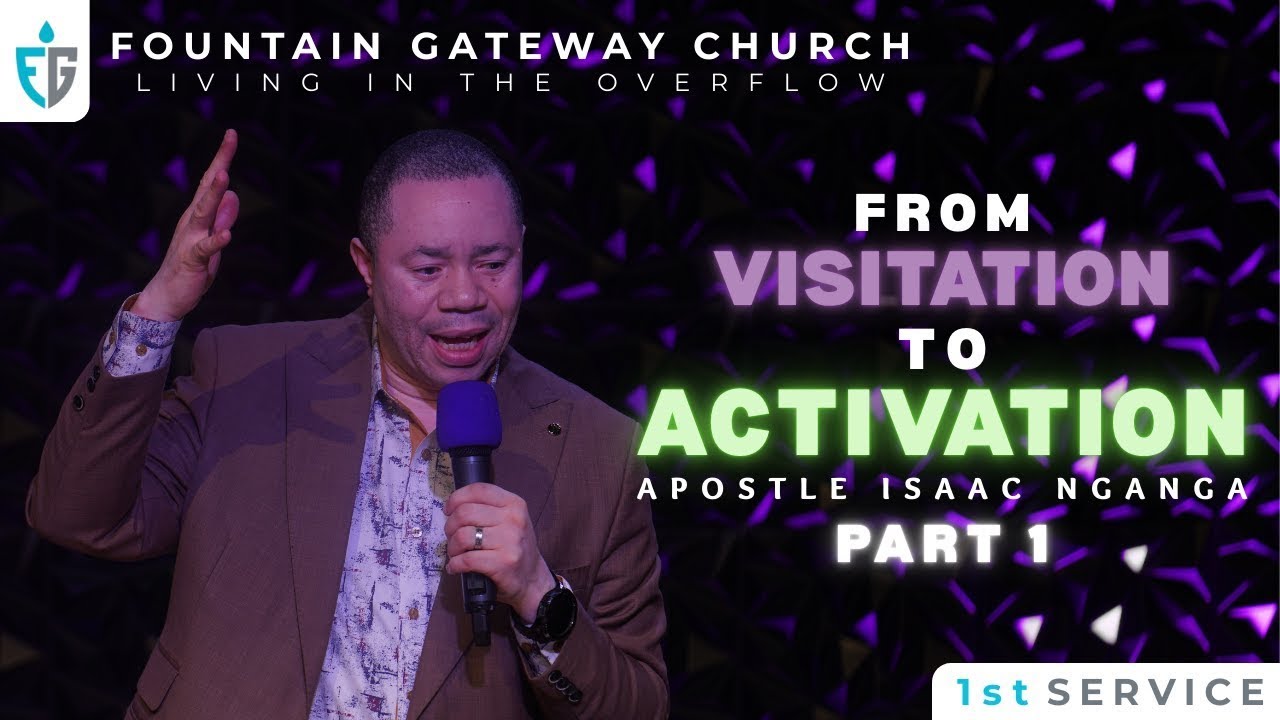 FG

FOUNTAIN GATEWAY CHURCH
LIVING IN THE OVERFLOW

FROM
VISITATION
TO
ACTIVATION
APOSTLE ISAAC NGANGA
PART 1

1st SERVICE